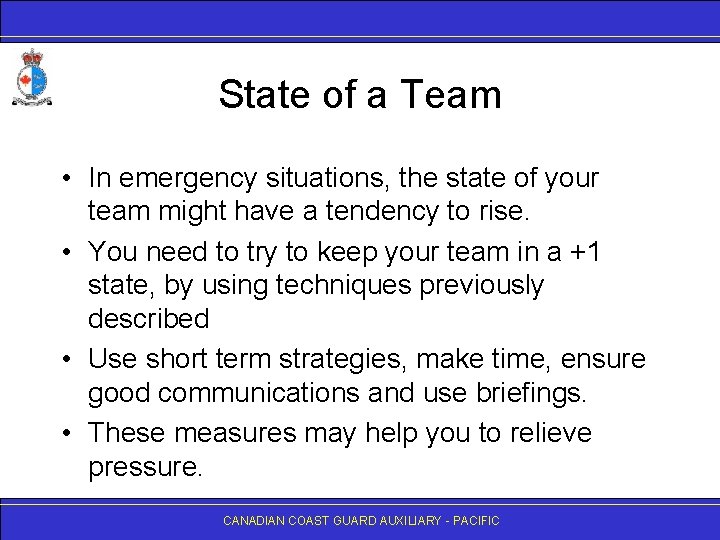 State of a Team

• In emergency situations, the state of your team might have a tendency to rise.
• You need to try to keep your team in a +1 state, by using techniques previously described
• Use short term strategies, make time, ensure good communications and use briefings.
• These measures may help you to relieve pressure.

CANADIAN COAST GUARD AUXILIARY - PACIFIC